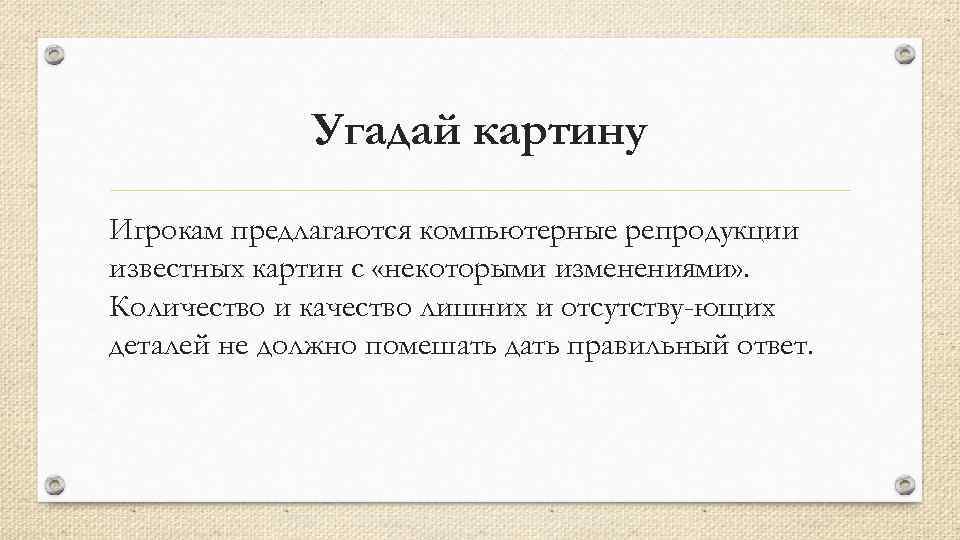 Угадай картину

Игрокам предлагаются компьютерные репродукции известных картин с «некоторыми изменениями». Количество и качество лишних и отсутству-ющих деталей не должно помешать дать правильный ответ.